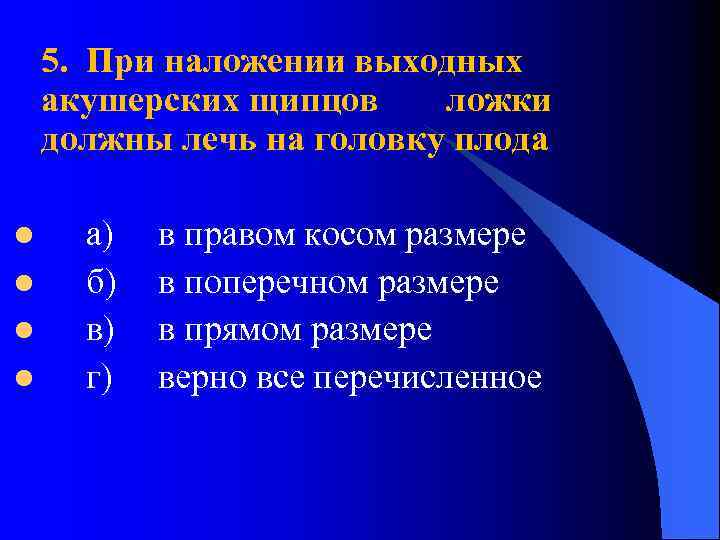 5. При наложении выходных акушерских щипцов ложки должны лечь на головку плода

а) в правом косом размере
б) в поперечном размере
в) в прямом размере
г) верно все перечисленное